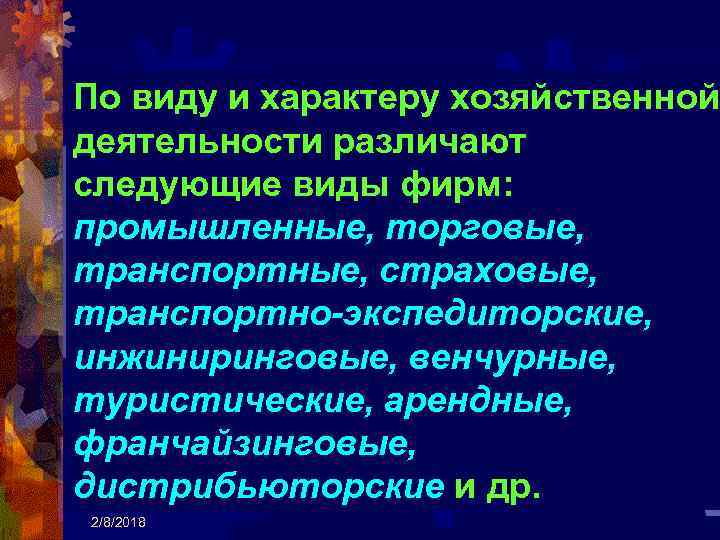 По виду и характеру хозяйственной деятельности различают следующие виды фирм: промышленные, торговые, транспортные, страховые, транспортно-экспедиторские, инжиниринговые, венчурные, туристические, арендные, франчайзинговые, дистрибьюторские и др.

2/8/2018